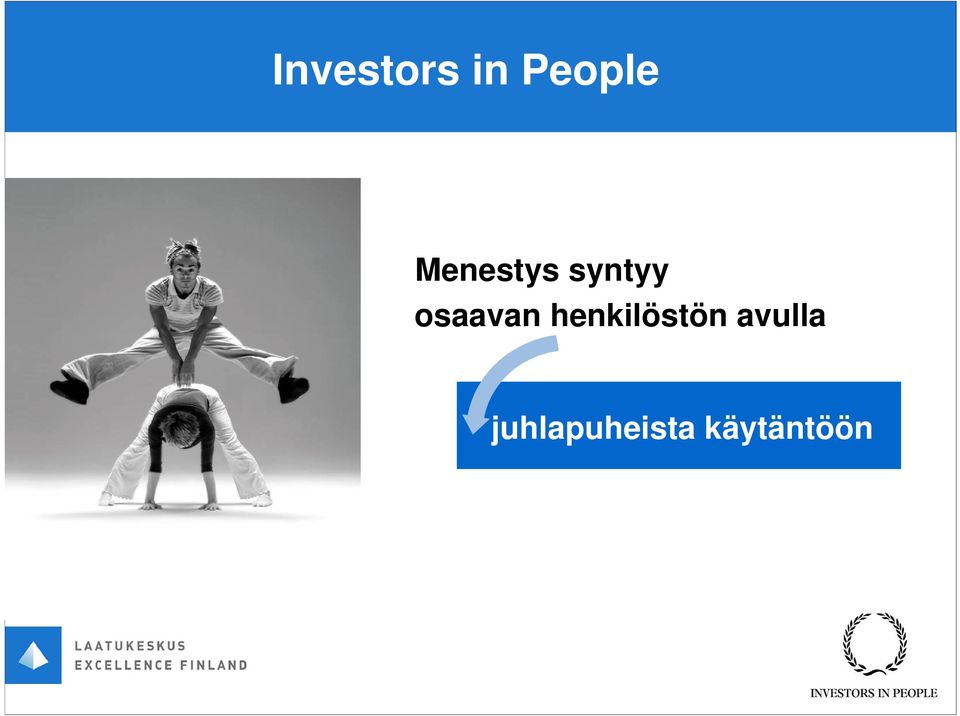 Investors in People

Menestys syntyy
osaavan henkilöstön avulla

juhlapuheista käytäntöön

LAATUKESKUS
EXCELLENCE FINLAND

INVESTORS IN PEOPLE